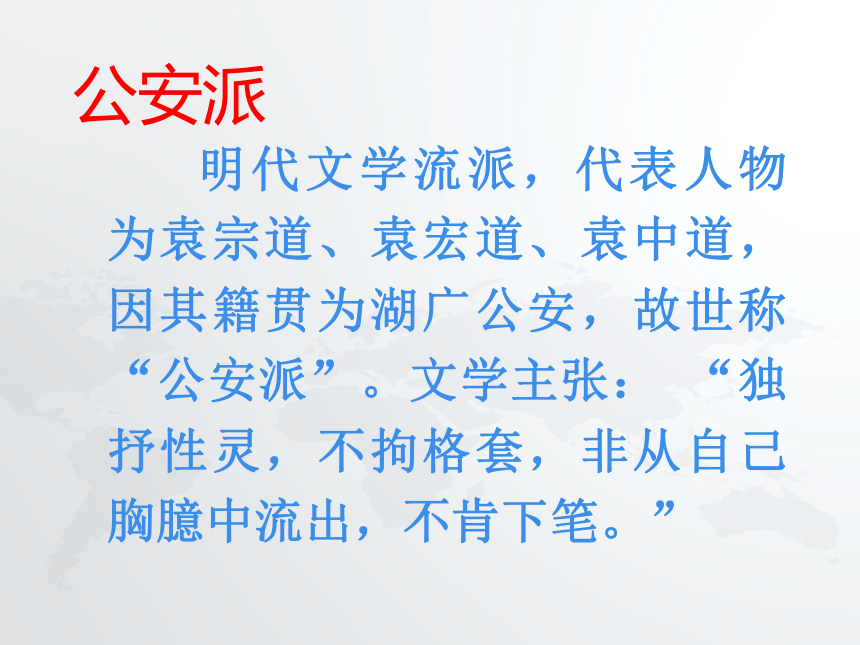 公安派

明代文学流派，代表人物为袁宗道、袁宏道、袁中道，因其籍贯为湖广公安，故世称“公安派”。文学主张：“独抒性灵，不拘格套，非从自己胸臆中流出，不肯下笔。”